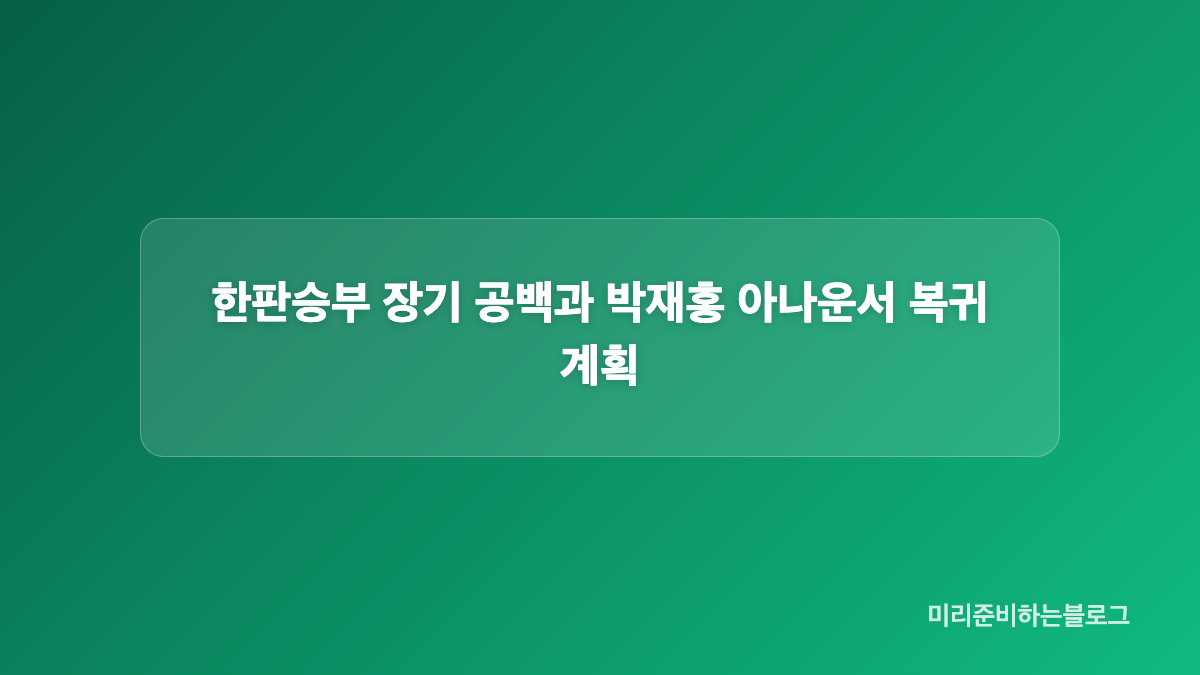 한판승부 장기 공백과 박재홍 아나운서 복귀 계획

미리준비하는블로그